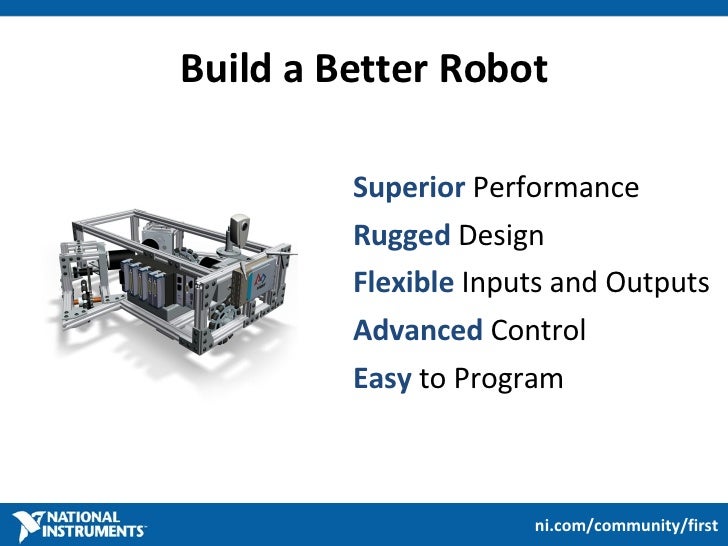 Build a Better Robot

Superior Performance

Rugged Design

Flexible Inputs and Outputs

Advanced Control

Easy to Program

NATIONAL INSTRUMENTS

ni.com/community/first